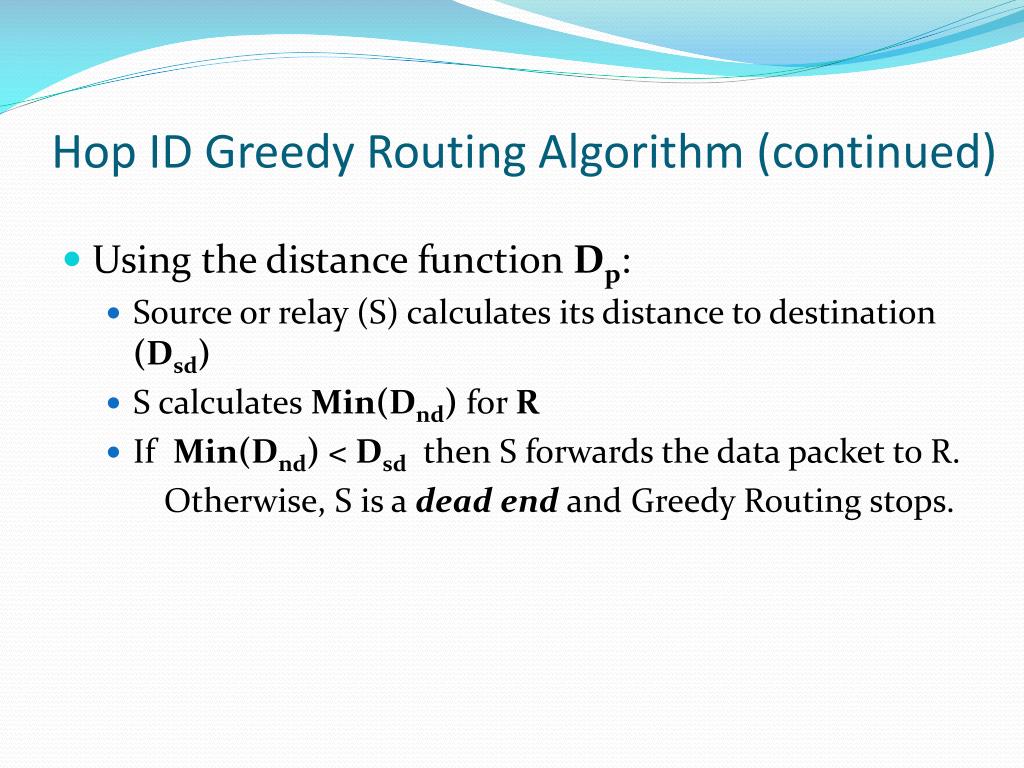 Hop ID Greedy Routing Algorithm (continued)

Using the distance function $D_p$:

Source or relay (S) calculates its distance to destination ($D_{sd}$)

S calculates $Min(D_{nd})$ for R

If $Min(D_{nd}) < D_{sd}$ then S forwards the data packet to R. Otherwise, S is a dead end and Greedy Routing stops.